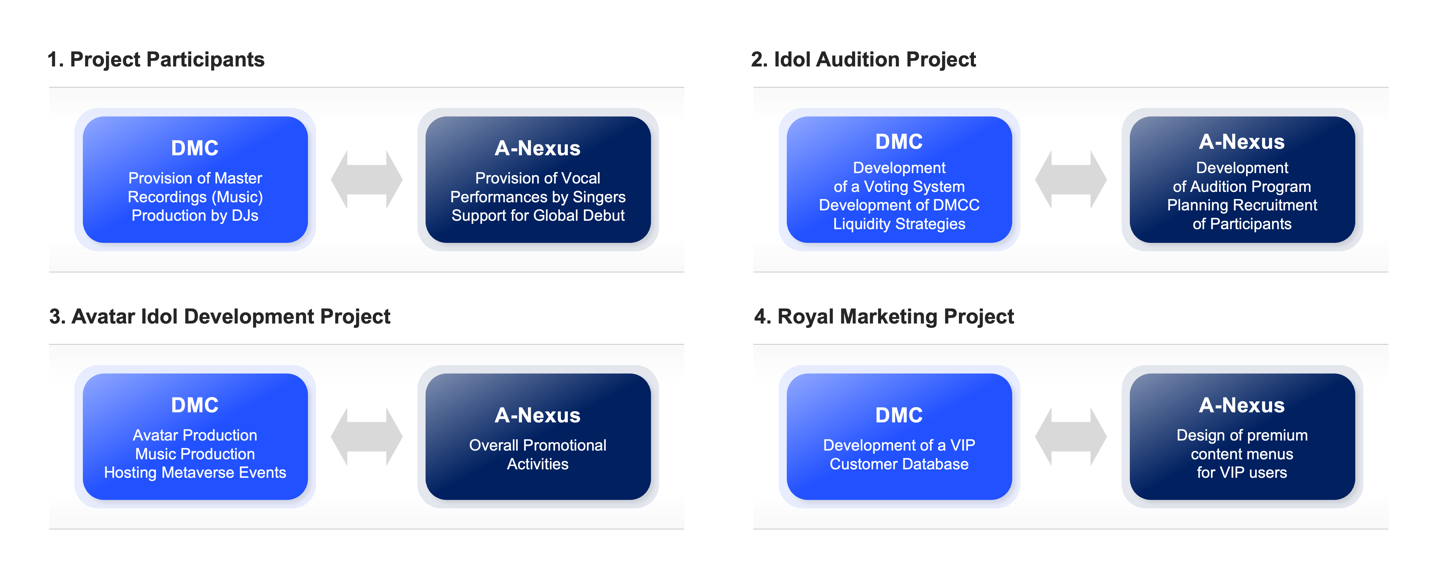 1. Project Participants

DMC
Provision of Master Recordings (Music) Production by DJs

A-Nexus
Provision of Vocal Performances by Singers Support for Global Debut

2. Idol Audition Project

DMC
Development of a Voting System Development of DMCC Liquidity Strategies

A-Nexus
Development of Audition Program Planning Recruitment of Participants

3. Avatar Idol Development Project

DMC
Avatar Production Music Production Hosting Metaverse Events

A-Nexus
Overall Promotional Activities

4. Royal Marketing Project

DMC
Development of a VIP Customer Database

A-Nexus
Design of premium content menus for VIP users